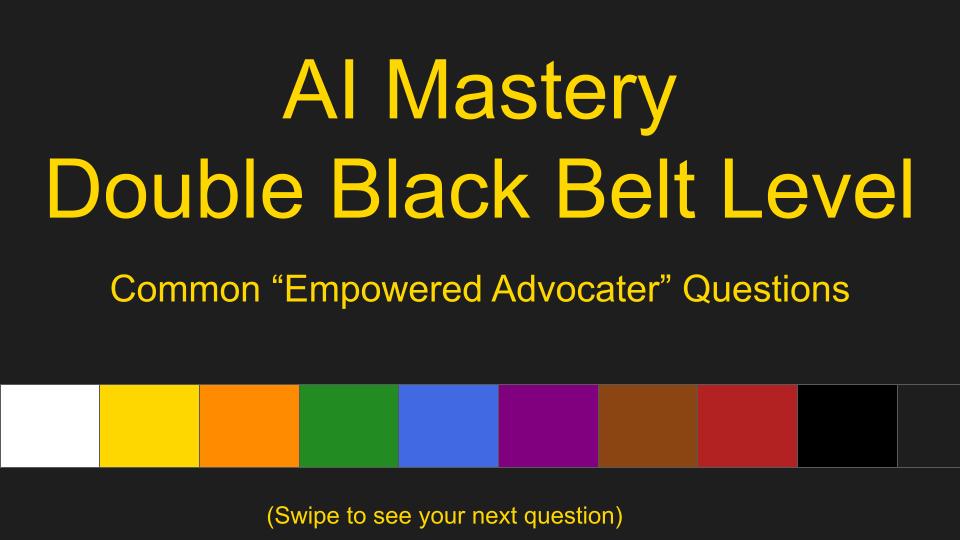 AI Mastery
Double Black Belt Level

Common “Empowered Advocater” Questions

(Swipe to see your next question)